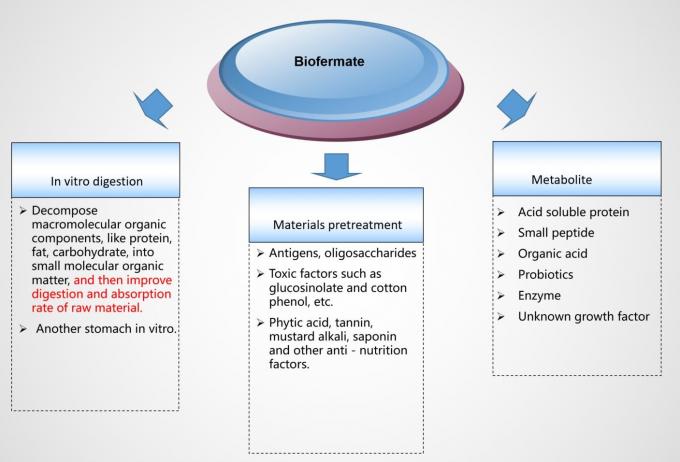 Biofermate

In vitro digestion

➢ Decompose macromolecular organic components, like protein, fat, carbohydrate, into small molecular organic matter, and then improve digestion and absorption rate of raw material.

➢ Another stomach in vitro.

Materials pretreatment

➢ Antigens, oligosaccharides

➢ Toxic factors such as glucosinolate and cotton phenol, etc.

➢ Phytic acid, tannin, mustard alkali, saponin and other anti - nutrition factors.

Metabolite

➢ Acid soluble protein

➢ Small peptide

➢ Organic acid

➢ Probiotics

➢ Enzyme

➢ Unknown growth factor